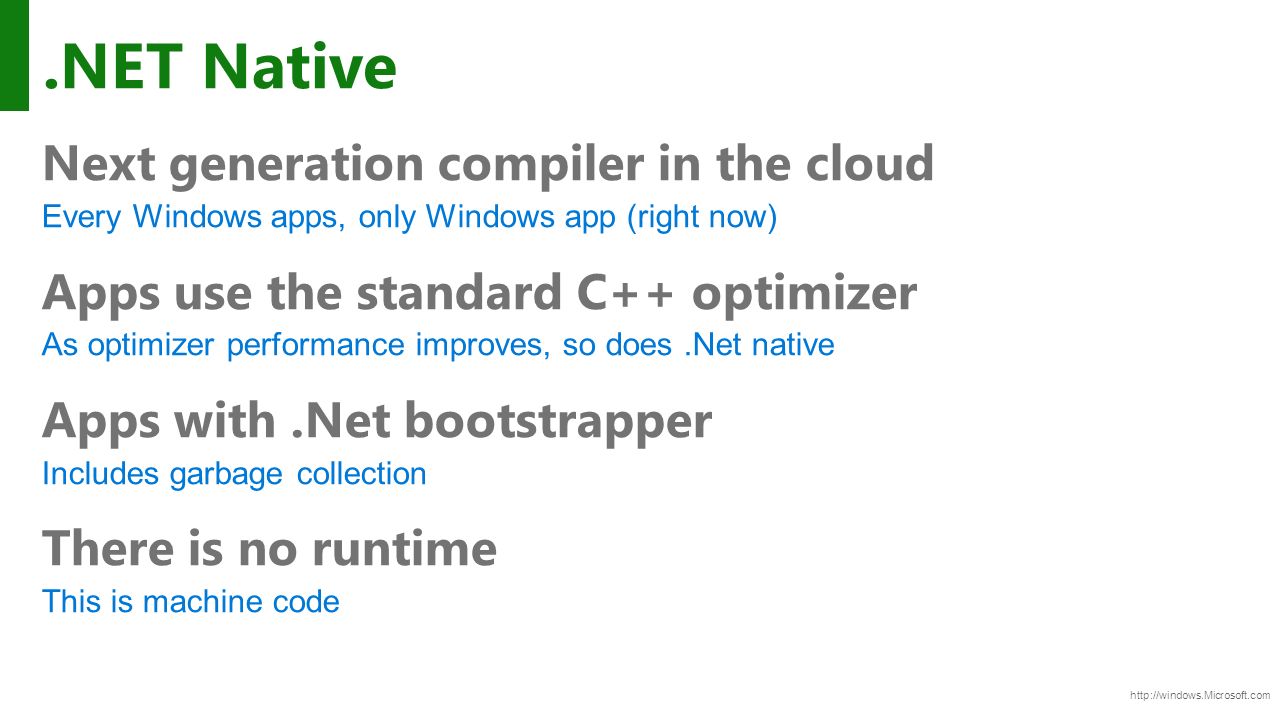 .NET Native

Next generation compiler in the cloud
Every Windows apps, only Windows app (right now)

Apps use the standard C++ optimizer
As optimizer performance improves, so does .Net native

Apps with .Net bootstrapper
Includes garbage collection

There is no runtime
This is machine code

http://windows.Microsoft.com